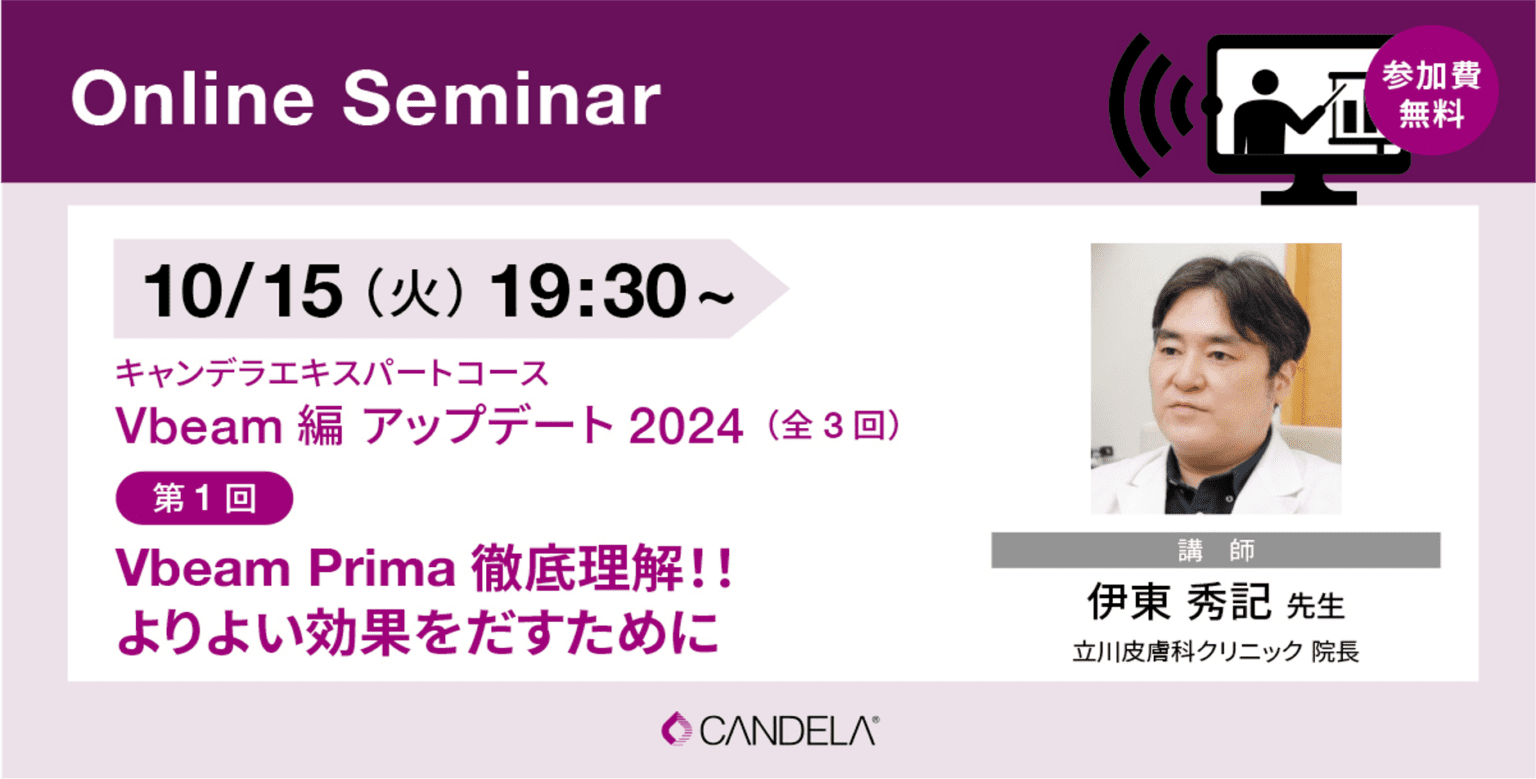 Online Seminar

参加費
無料

10/15（火）19:30～

キャンデラエキスパートコース
Vbeam 編 アップデート 2024（全 3 回）

第 1 回

Vbeam Prima 徹底理解！！
よりよい効果をだすために

講　師
伊東 秀記 先生
立川皮膚科クリニック 院長

CANDELA®